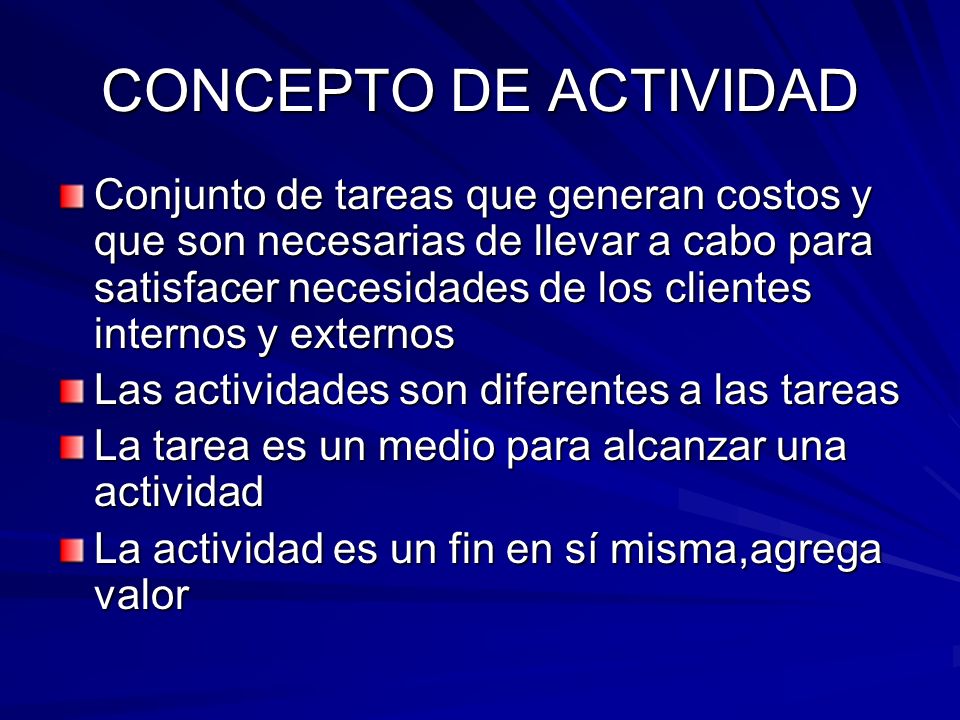 CONCEPTO DE ACTIVIDAD

Conjunto de tareas que generan costos y que son necesarias de llevar a cabo para satisfacer necesidades de los clientes internos y externos

Las actividades son diferentes a las tareas

La tarea es un medio para alcanzar una actividad

La actividad es un fin en sí misma,agrega valor